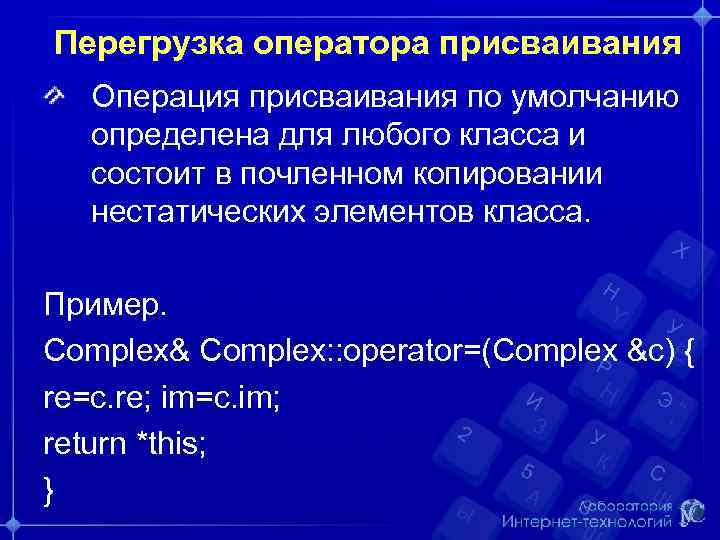 Перегрузка оператора присваивания

Операция присваивания по умолчанию определена для любого класса и состоит в почленном копировании нестатических элементов класса.

Пример.

Complex& Complex::operator=(Complex &c) {

re=c.re; im=c.im;

return *this;

}

Лаборатория Интернет-технологий